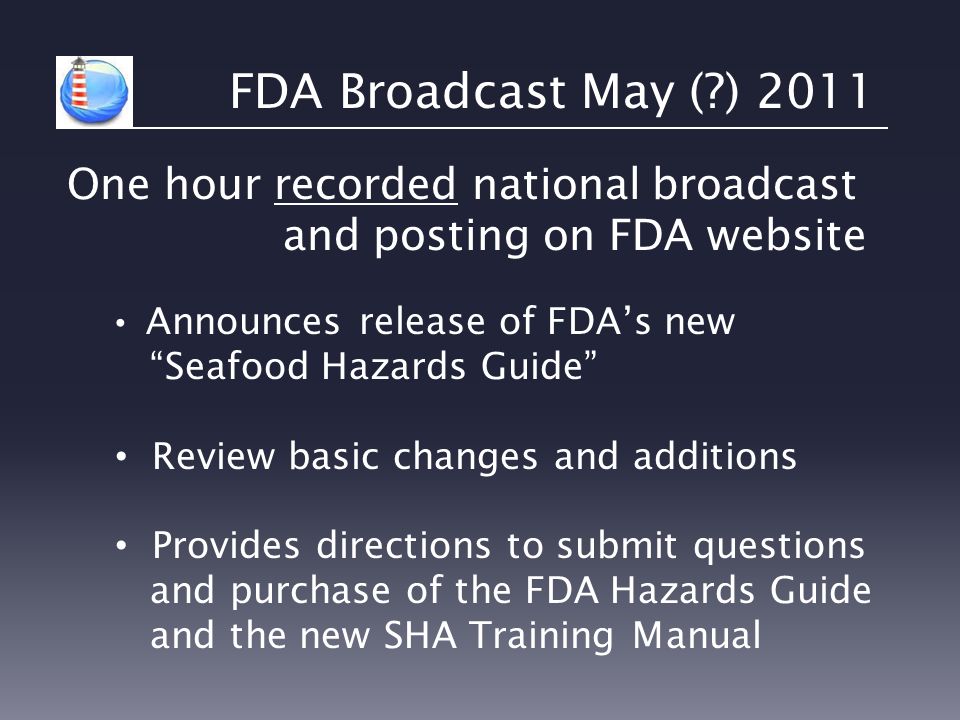 FDA Broadcast May (?) 2011

One hour recorded national broadcast and posting on FDA website

• Announces release of FDA's new "Seafood Hazards Guide"

• Review basic changes and additions

• Provides directions to submit questions and purchase of the FDA Hazards Guide and the new SHA Training Manual